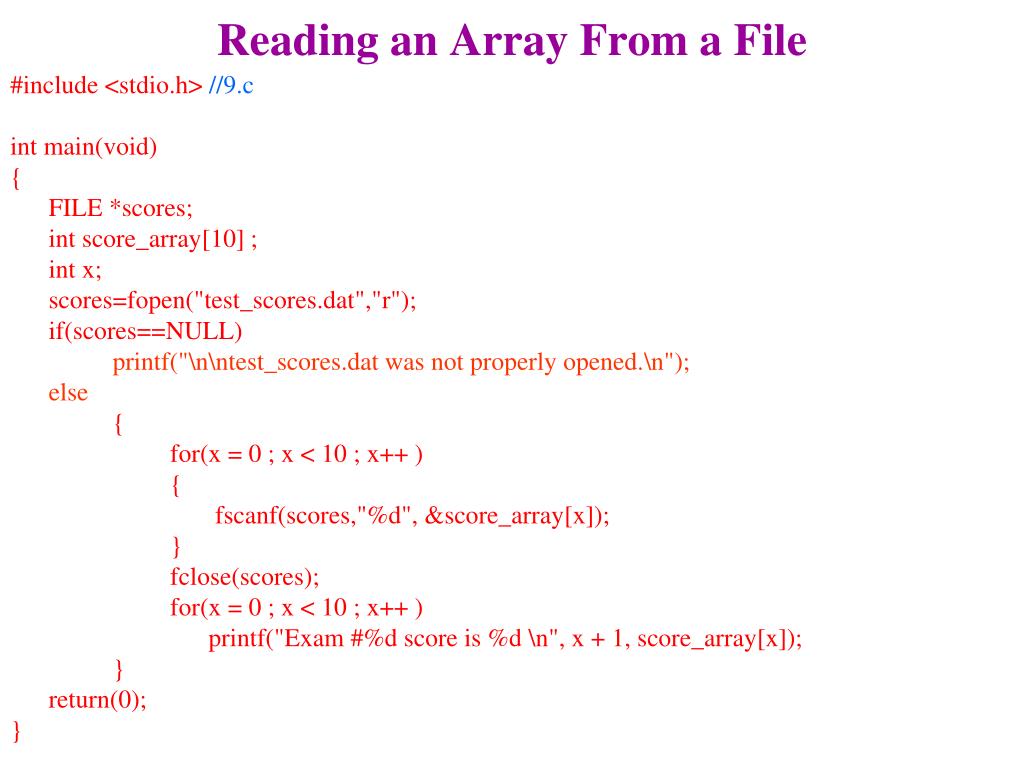 Reading an Array From a File

#include <stdio.h> //9.c

int main(void)
{
FILE *scores;
int score_array[10] ;
int x;
scores=fopen("test_scores.dat","r");
if(scores==NULL)
printf("\n\ntest_scores.dat was not properly opened.\n");
else
{
for(x = 0 ; x < 10 ; x++ )
{
fscanf(scores,"%d", &score_array[x]);
}
fclose(scores);
for(x = 0 ; x < 10 ; x++ )
printf("Exam #%d score is %d \n", x + 1, score_array[x]);
}
return(0);
}